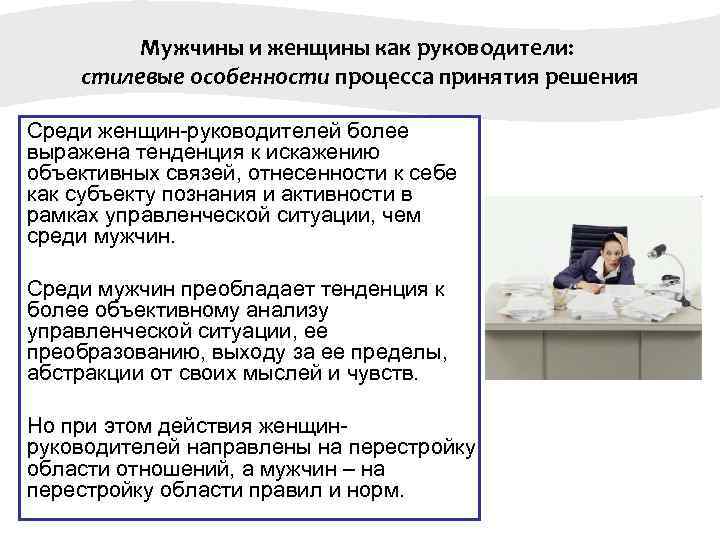 Мужчины и женщины как руководители: стилевые особенности процесса принятия решения

Среди женщин-руководителей более выражена тенденция к искажению объективных связей, отнесенности к себе как субъекту познания и активности в рамках управленческой ситуации, чем среди мужчин.

Среди мужчин преобладает тенденция к более объективному анализу управленческой ситуации, ее преобразованию, выходу за ее пределы, абстракции от своих мыслей и чувств.

Но при этом действия женщин-руководителей направлены на перестройку области отношений, а мужчин – на перестройку области правил и норм.